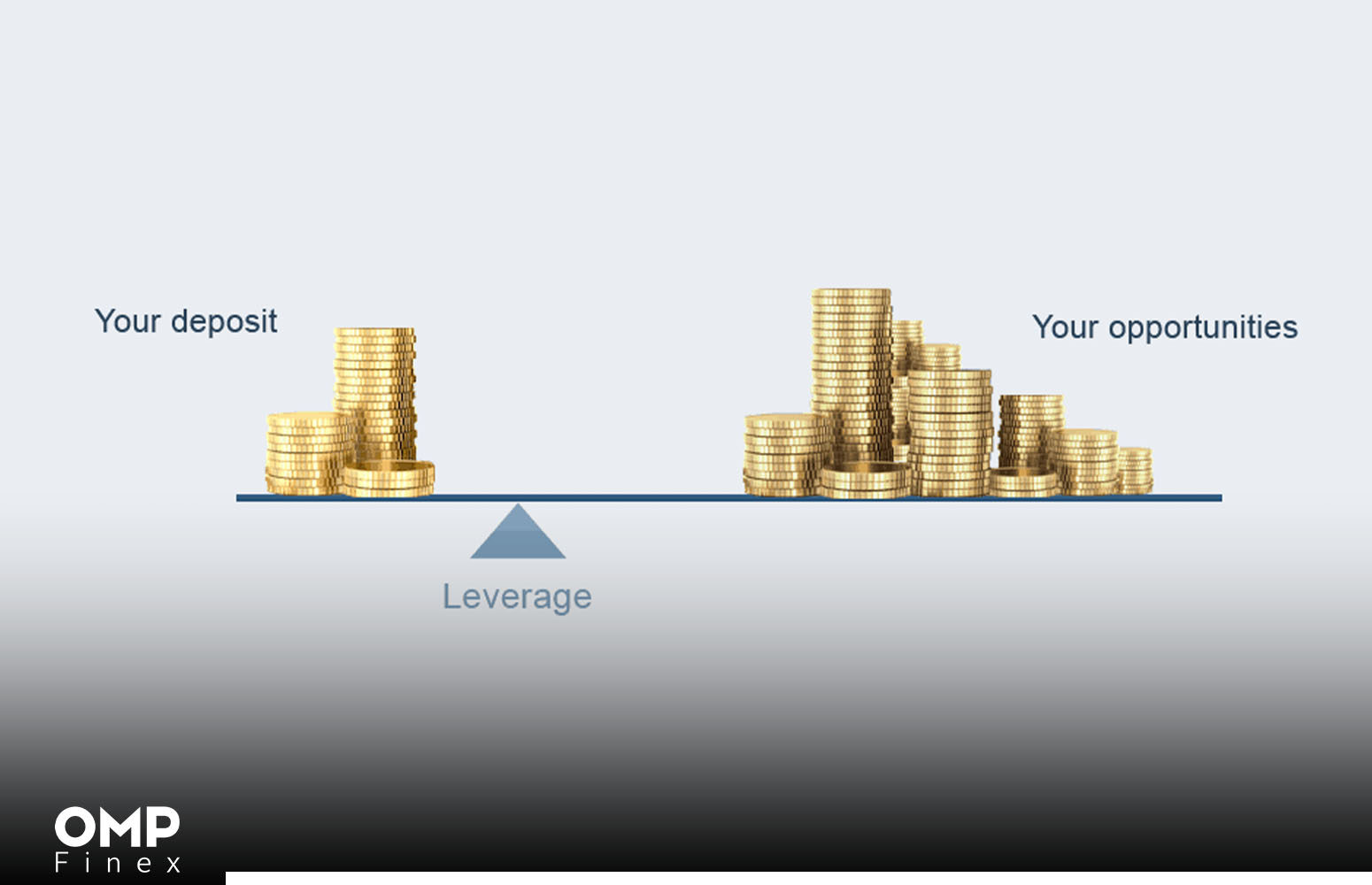 Your deposit

Your opportunities

Leverage

OMP
Finex